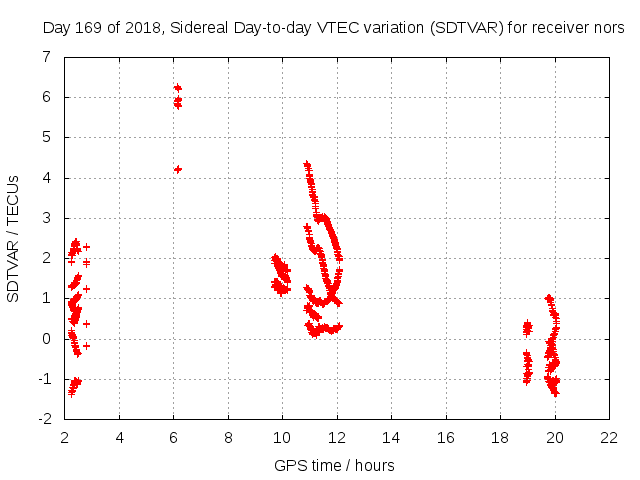 Day 169 of 2018, Sidereal Day-to-day VTEC variation (SDTVAR) for receiver nors

SDTVAR / TECUs

7
6
5
4
3
2
1
0
-1
-2

2 4 6 8 10 12 14 16 18 20 22

GPS time / hours